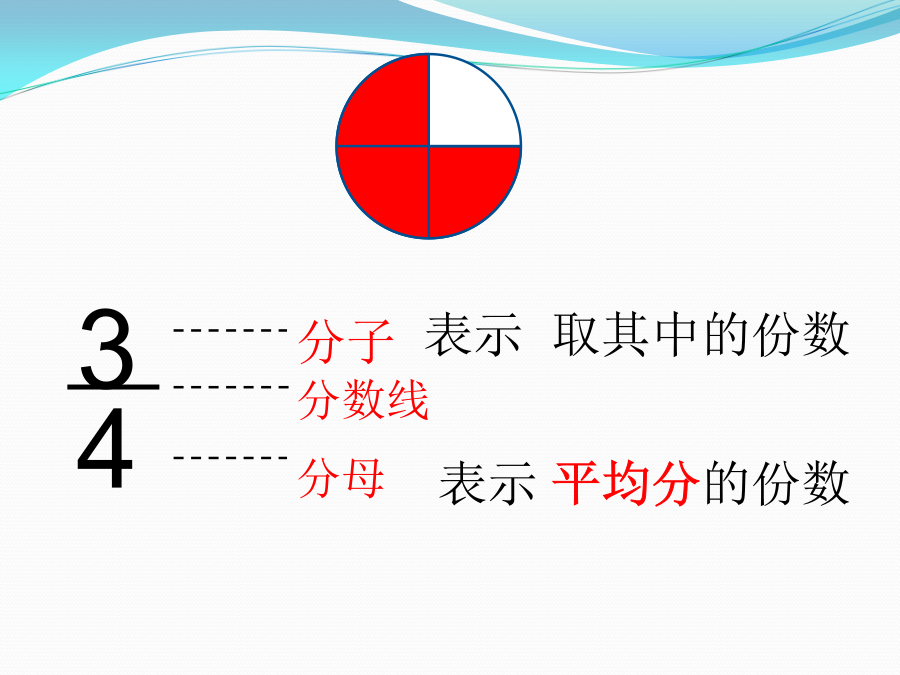 3 ------- 分子 表示 取其中的份数

------- 分数线

4 ------- 分母 表示 平均分的份数